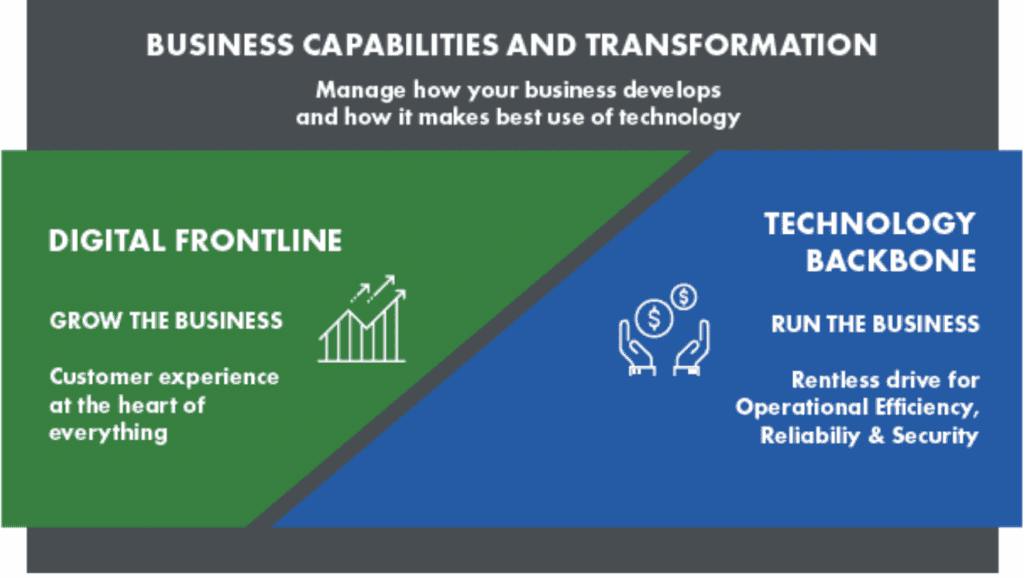 BUSINESS CAPABILITIES AND TRANSFORMATION

Manage how your business develops and how it makes best use of technology

DIGITAL FRONTLINE

GROW THE BUSINESS

Customer experience at the heart of everything

TECHNOLOGY BACKBONE

RUN THE BUSINESS

Rentless drive for Operational Efficiency, Reliabiliy & Security